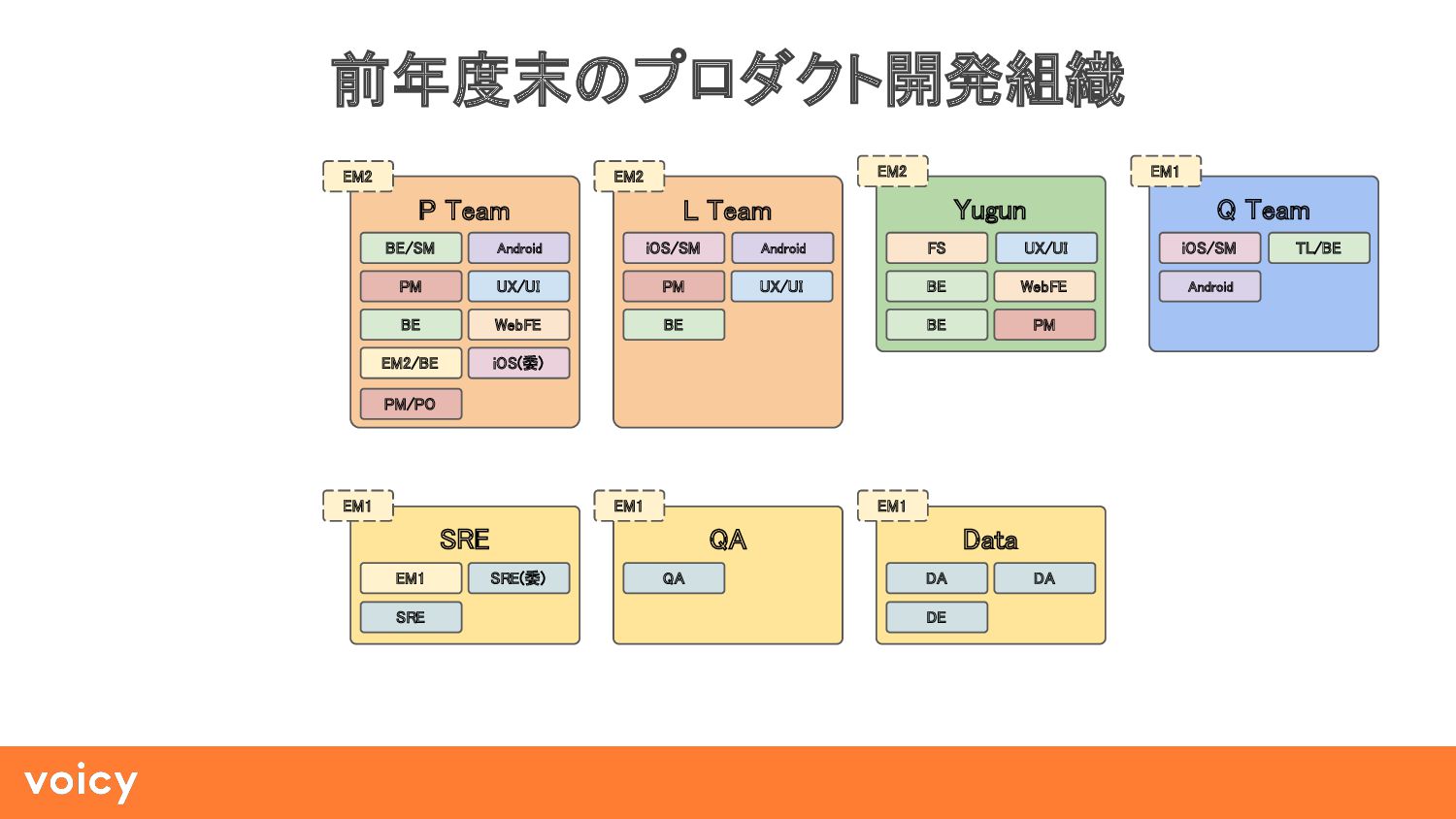 前年度末のプロダクト開発組織

EM2
P Team
BE/SM
Android
PM
UX/UI
BE
WebFE
EM2/BE
iOS(委)
PM/PO

EM2
L Team
iOS/SM
Android
PM
UX/UI
BE

EM2
Yugun
FS
UX/UI
BE
WebFE
BE
PM

EM1
Q Team
iOS/SM
TL/BE
Android

EM1
SRE
EM1
SRE(委)
SRE

EM1
QA
QA

EM1
Data
DA
DA
DE

voicy